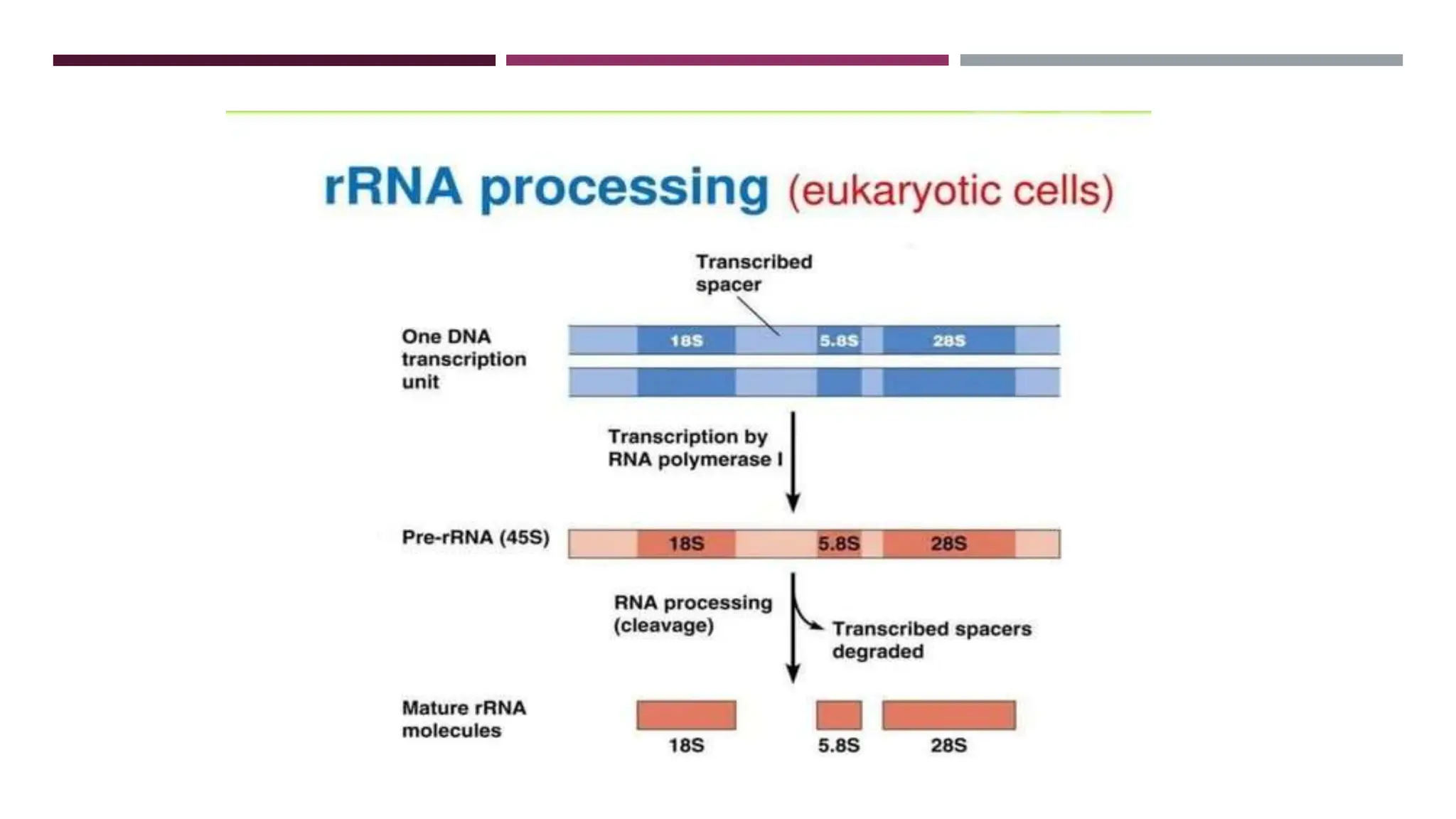 rRNA processing (eukaryotic cells)

Transcribed spacer

One DNA transcription unit

18S

5.8S

28S

Transcription by RNA polymerase I

Pre-rRNA (45S)

18S

5.8S

28S

RNA processing (cleavage)

Transcribed spacers degraded

Mature rRNA molecules

18S

5.8S

28S